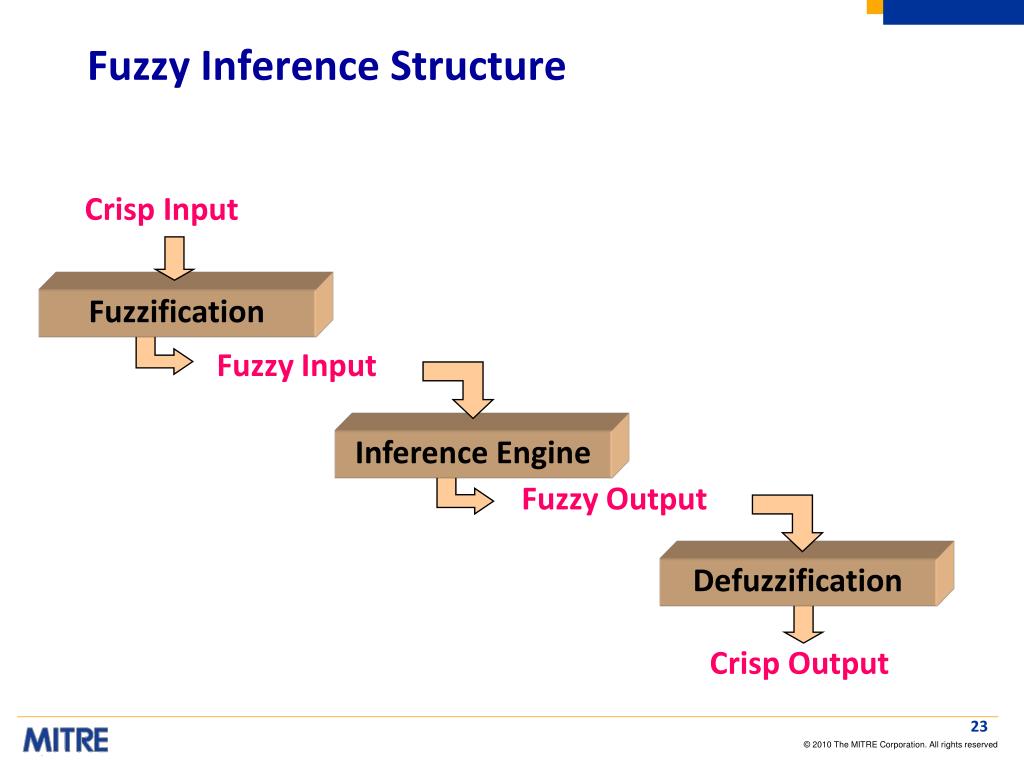 Fuzzy Inference Structure

Crisp Input

Fuzzification

Fuzzy Input

Inference Engine

Fuzzy Output

Defuzzification

Crisp Output

MITRE

23

© 2010 The MITRE Corporation. All rights reserved